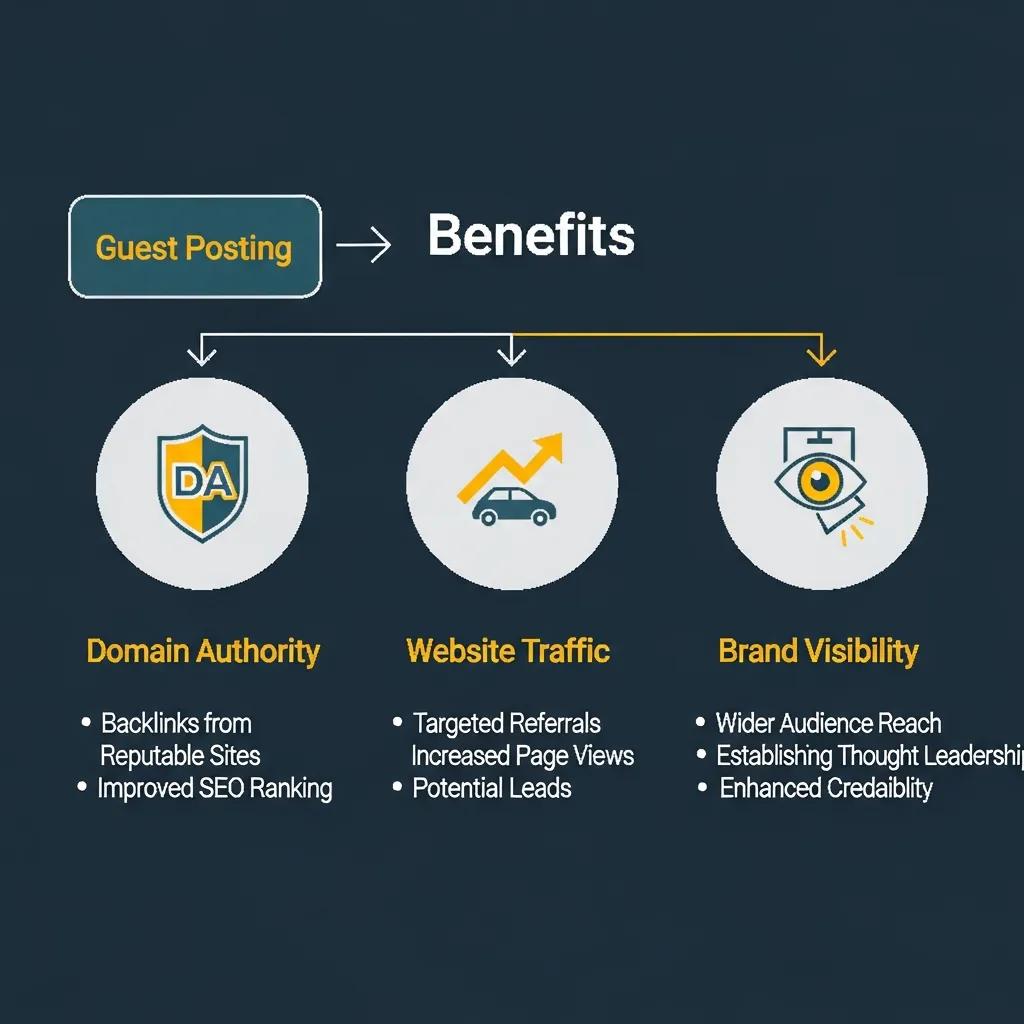 Guest Posting → Benefits

DA

Domain Authority

• Backlinks from Reputable Sites
• Improved SEO Ranking

Website Traffic

• Targeted Referrals Increased Page Views
• Potential Leads

Brand Visibility

• Wider Audience Reach
• Establishing Thought Leadership
• Enhanced Credaiblity